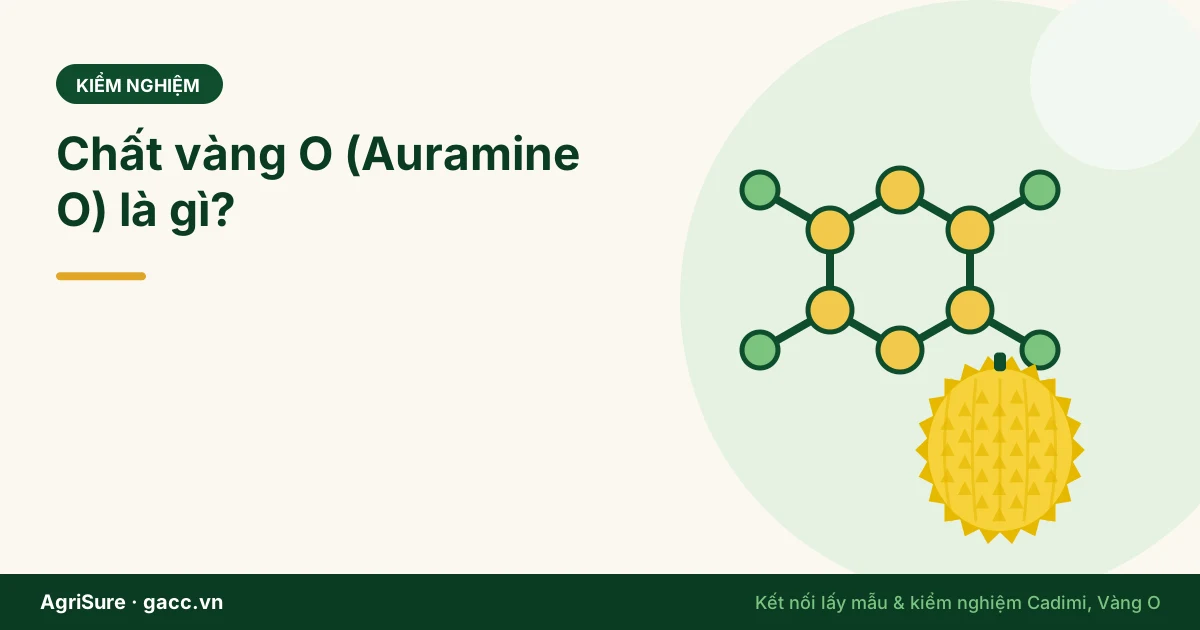 KIỂM NGHIỆM

Chất vàng O (Auramine O) là gì?

AgriSure · gacc.vn

Kết nối lấy mẫu & kiểm nghiệm Cadimi, Vàng O